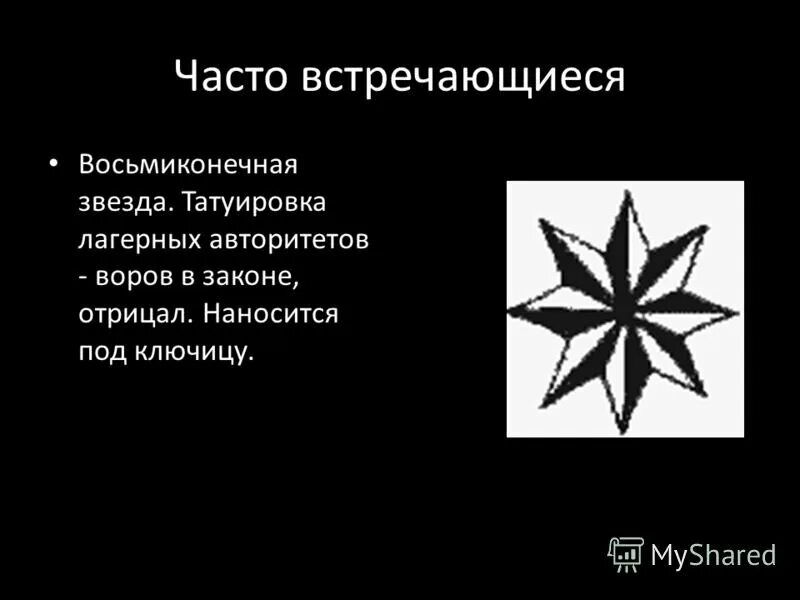 Часто встречающиеся

• Восьмиконечная звезда. Татуировка лагерных авторитетов - воров в законе, отрицал. Наносится под ключицу.

MyShared